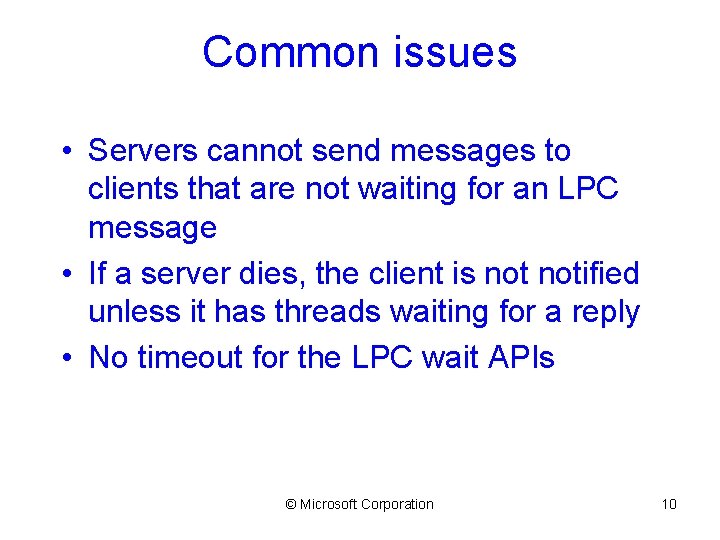 Common issues

• Servers cannot send messages to clients that are not waiting for an LPC message
• If a server dies, the client is not notified unless it has threads waiting for a reply
• No timeout for the LPC wait APIs

© Microsoft Corporation

10